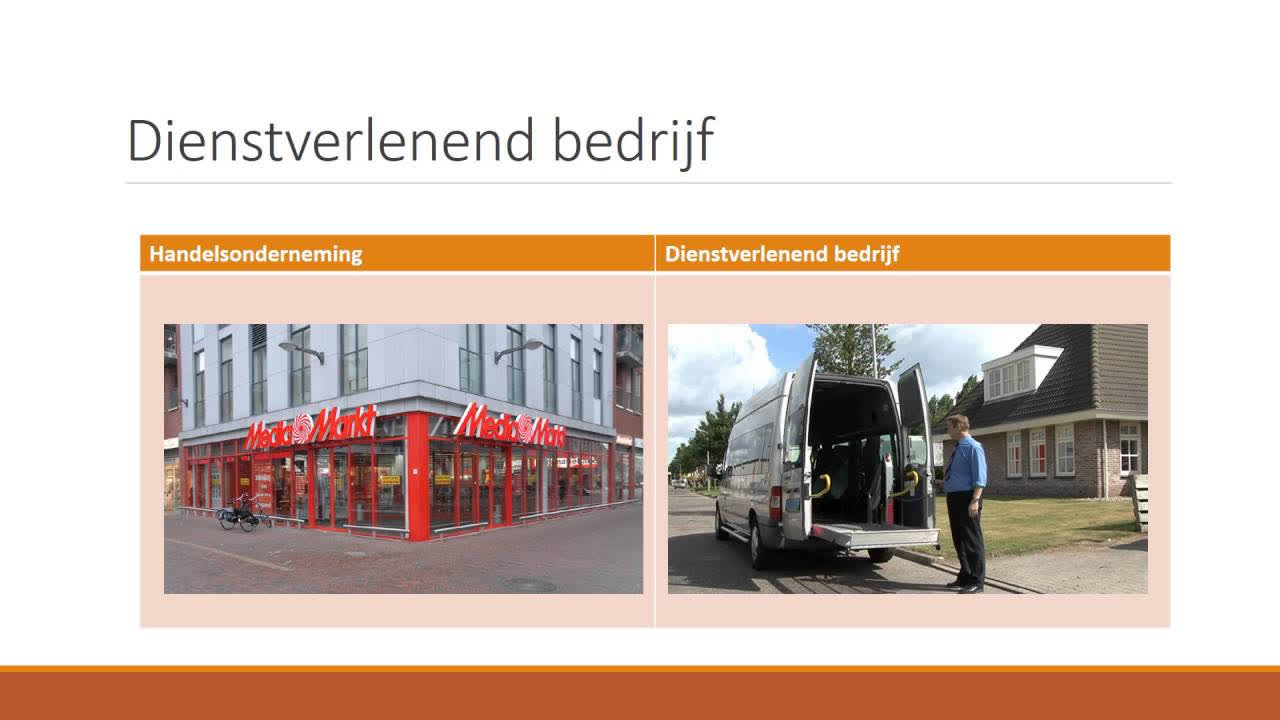 Dienstverlenend bedrijf

| Handelsonderneming | Dienstverlenend bedrijf |
|---|---|
| Media Markt Media Markt | |